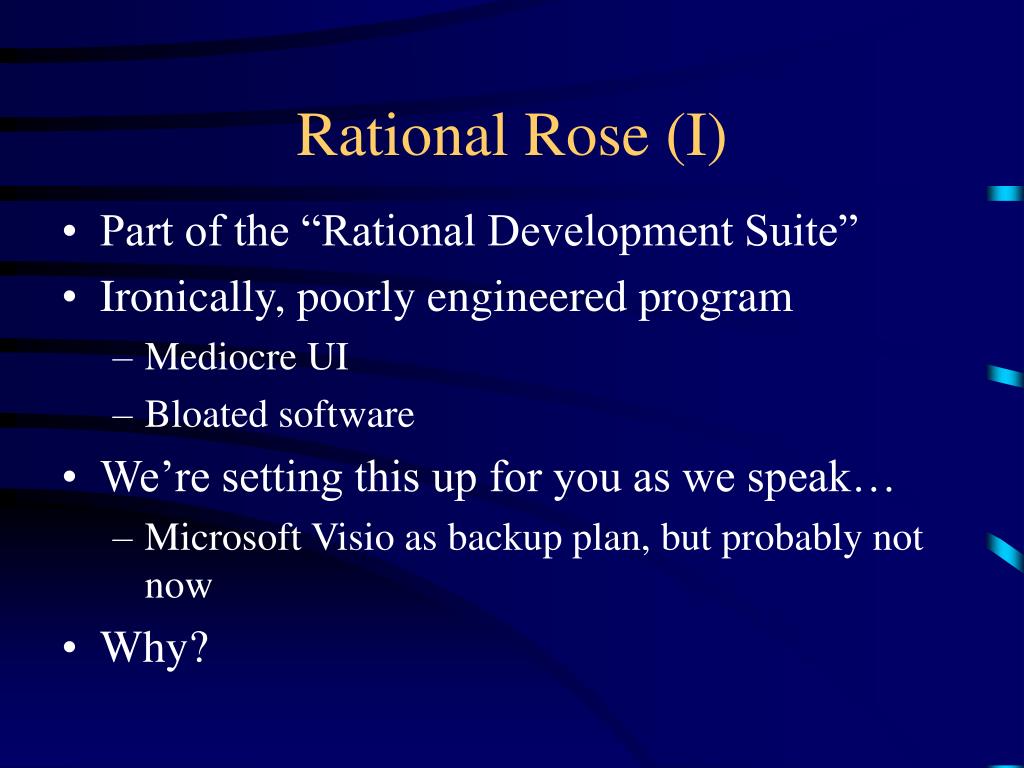 Rational Rose (I)

• Part of the “Rational Development Suite”
• Ironically, poorly engineered program
– Mediocre UI
– Bloated software
• We’re setting this up for you as we speak…
– Microsoft Visio as backup plan, but probably not now
• Why?